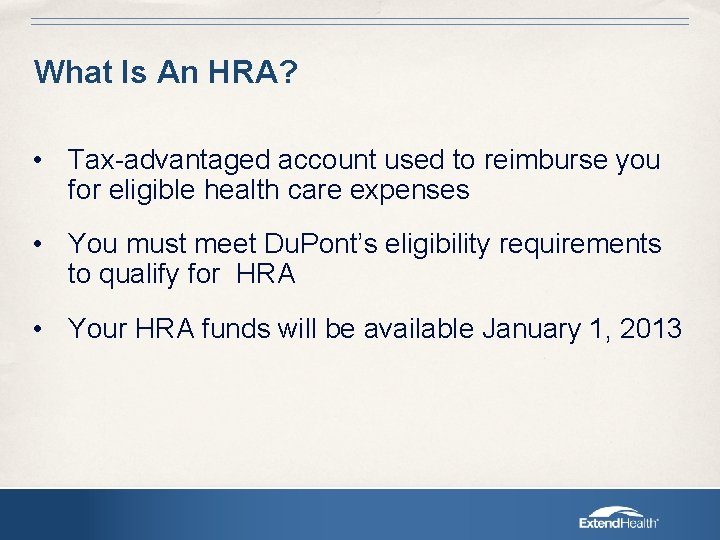 What Is An HRA?

• Tax-advantaged account used to reimburse you for eligible health care expenses

• You must meet DuPont's eligibility requirements to qualify for HRA

• Your HRA funds will be available January 1, 2013

ExtendHealth